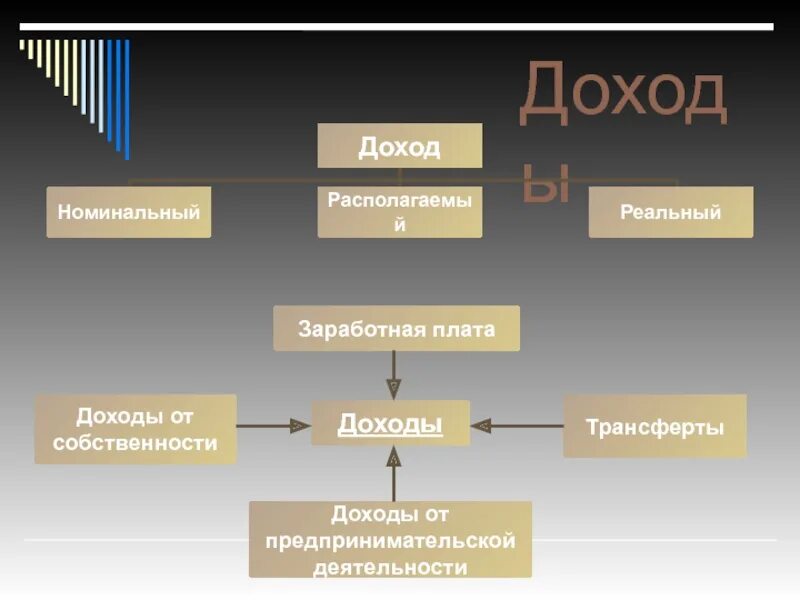 Доходы

Доход

Номинальный

Располагаемый

Реальный

Заработная плата

Доходы от собственности

Доходы

Трансферты

Доходы от предпринимательской деятельности